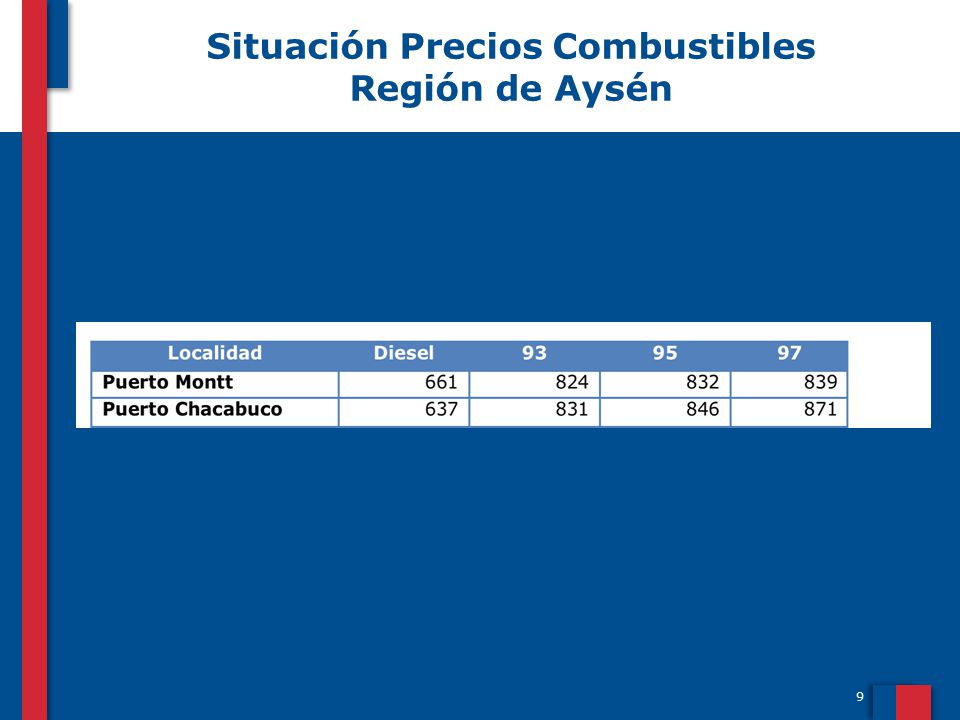 Situación Precios Combustibles
Región de Aysén

| Localidad | Diesel | 93 | 95 | 97 |
|---|---|---|---|---|
| Puerto Montt | 661 | 824 | 832 | 839 |
| Puerto Chacabuco | 637 | 831 | 846 | 871 |

9